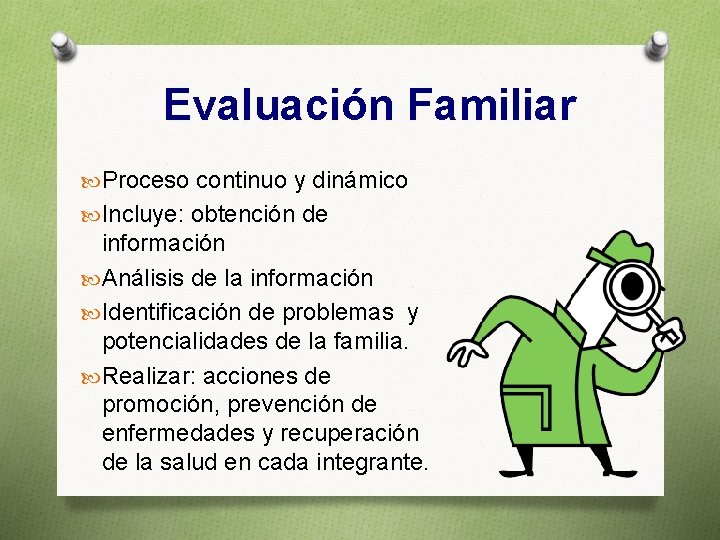 Evaluación Familiar

Proceso continuo y dinámico

Incluye: obtención de información

Análisis de la información

Identificación de problemas y potencialidades de la familia.

Realizar: acciones de promoción, prevención de enfermedades y recuperación de la salud en cada integrante.